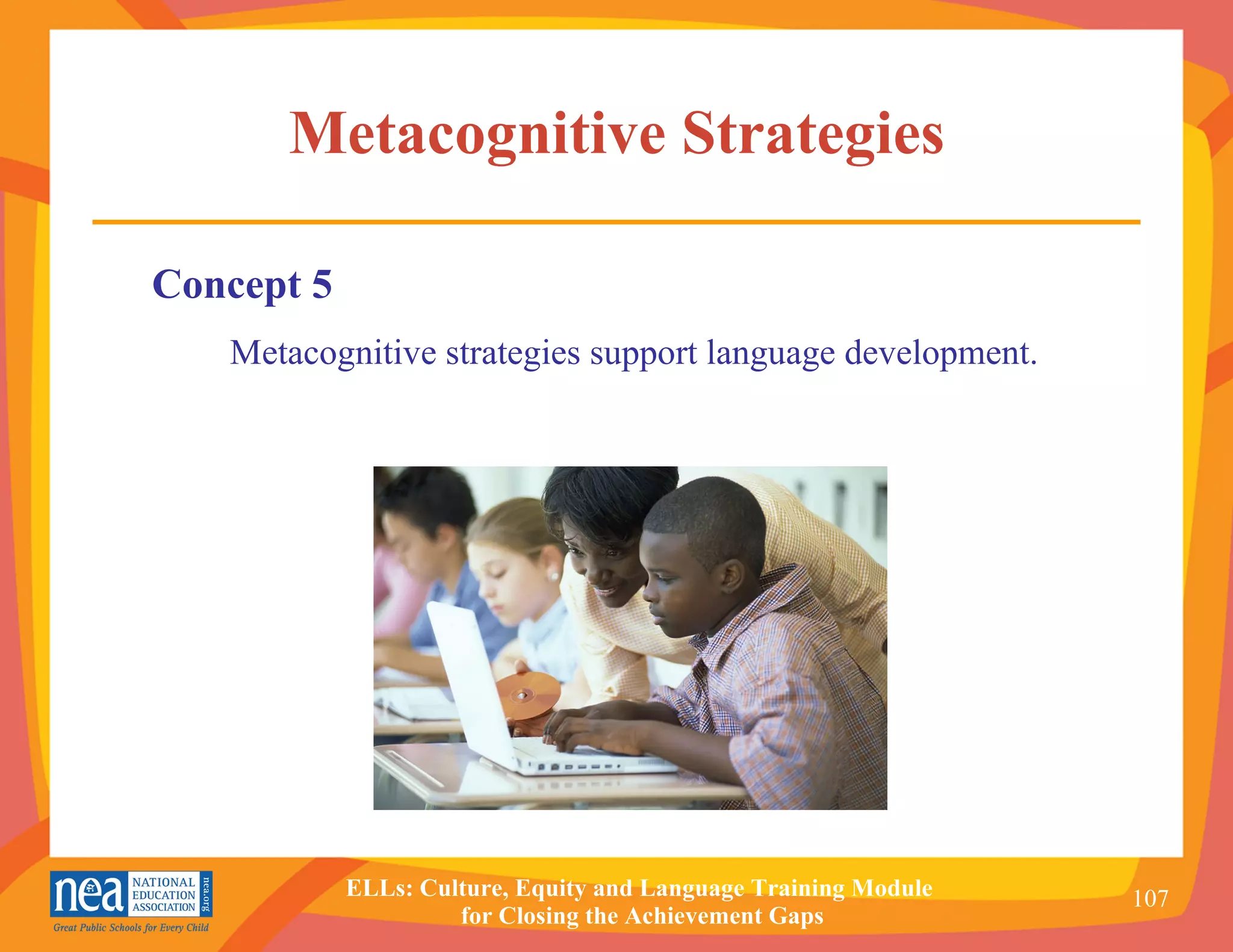 Metacognitive Strategies

Concept 5

Metacognitive strategies support language development.

nea NATIONAL EDUCATION ASSOCIATION nea.org
Great Public Schools for Every Child

ELLs: Culture, Equity and Language Training Module for Closing the Achievement Gaps

107